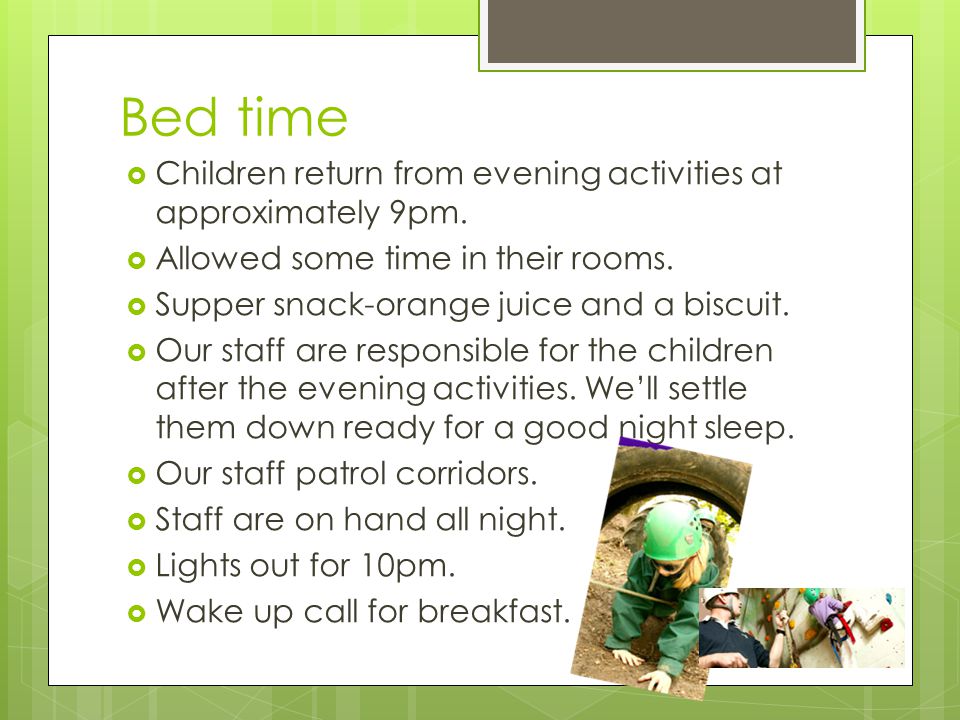 Bed time

Children return from evening activities at approximately 9pm.

Allowed some time in their rooms.

Supper snack-orange juice and a biscuit.

Our staff are responsible for the children after the evening activities. We'll settle them down ready for a good night sleep.

Our staff patrol corridors.

Staff are on hand all night.

Lights out for 10pm.

Wake up call for breakfast.